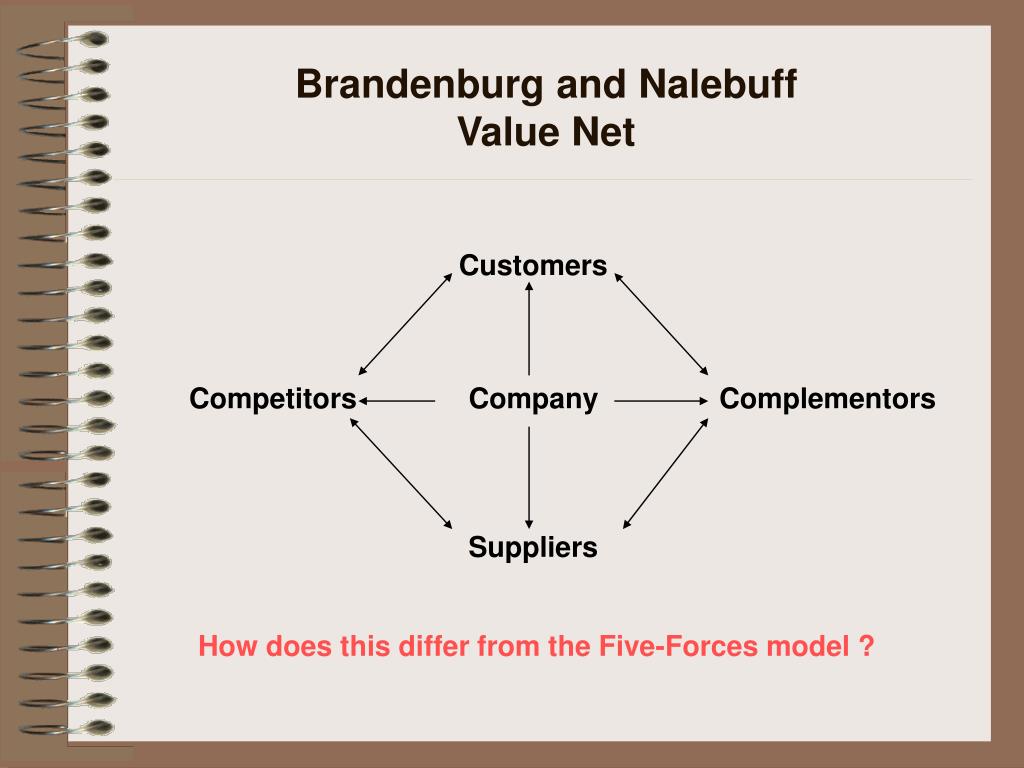 Brandenburg and Nalebuff
Value Net

Customers

Competitors

Company

Complementors

Suppliers

How does this differ from the Five-Forces model ?